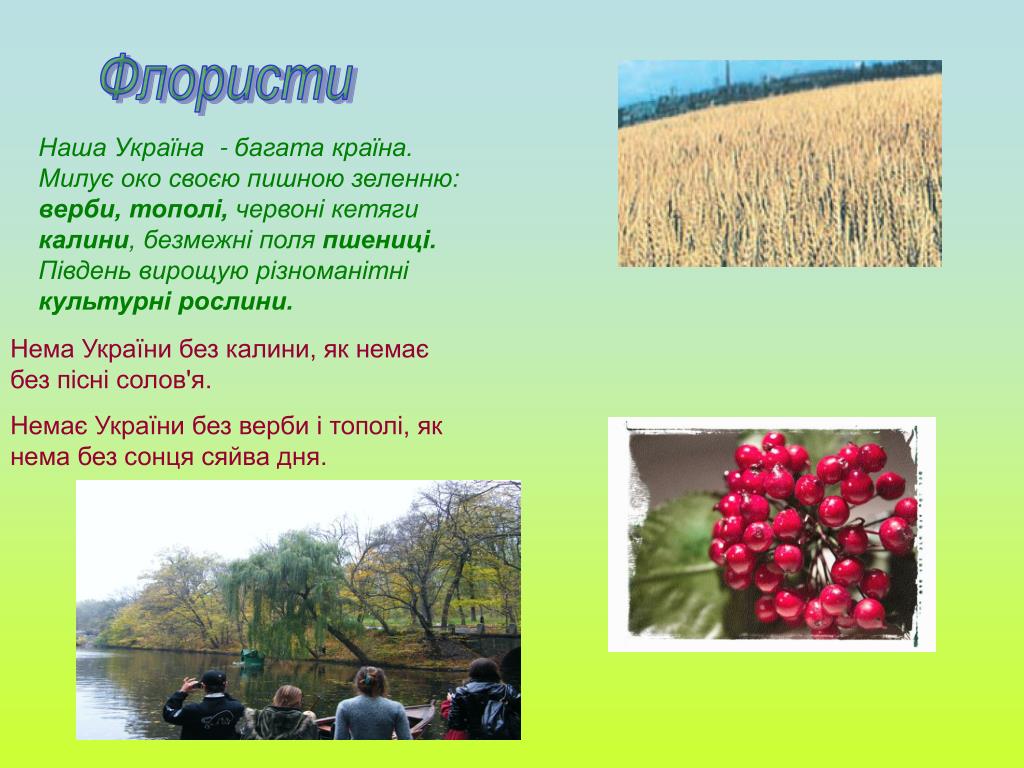 Флористи

Наша Україна - багата країна. Милує око своєю пишною зеленню: верби, тополі, червоні кетяги калини, безмежні поля пшениці. Південь вирощую різноманітні культурні рослини.

Нема України без калини, як немає без пісні солов'я.

Немає України без верби і тополі, як нема без сонця сяйва дня.